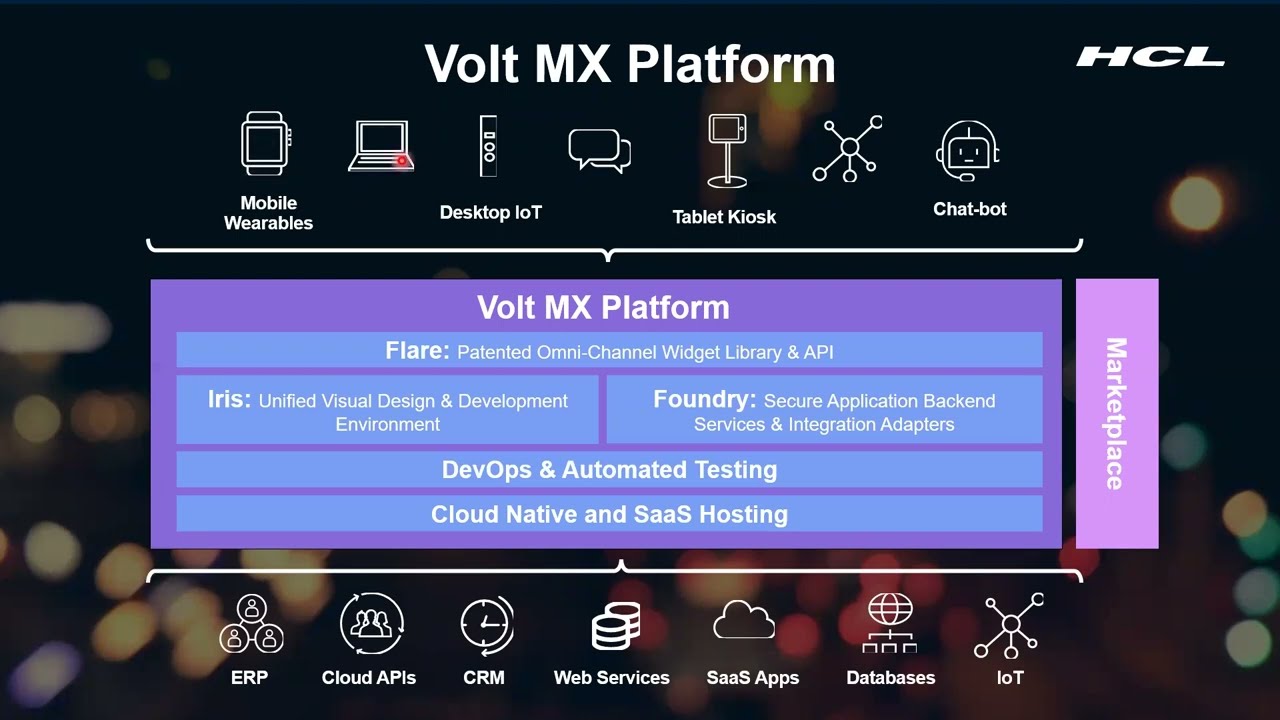 Volt MX Platform

HCL

Mobile Wearables

Desktop IoT

Tablet Kiosk

Chat-bot

Volt MX Platform

Flare: Patented Omni-Channel Widget Library & API

Iris: Unified Visual Design & Development Environment

Foundry: Secure Application Backend Services & Integration Adapters

DevOps & Automated Testing

Cloud Native and SaaS Hosting

Marketplace

ERP

Cloud APIs

CRM

Web Services

SaaS Apps

Databases

IoT